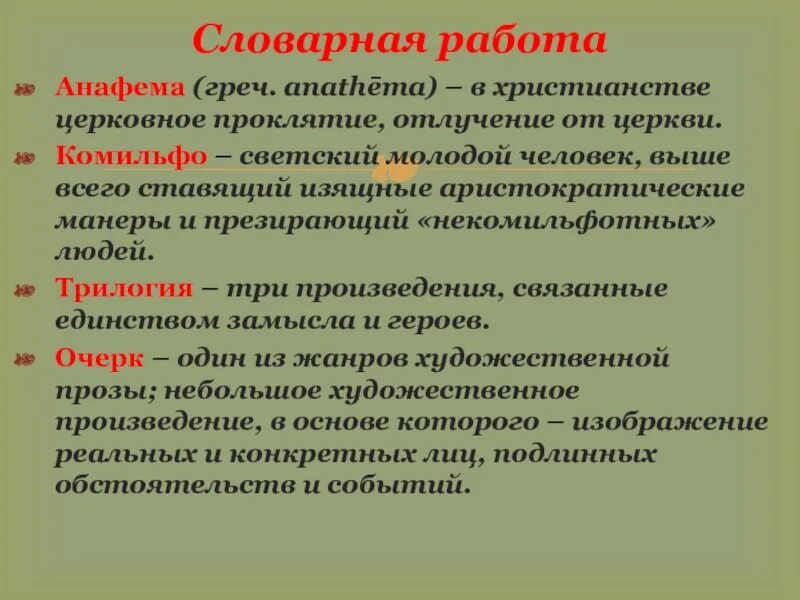 Словарная работа

Анафема (греч. anathēma) – в христианстве церковное проклятие, отлучение от церкви.

Комильфо – светский молодой человек, выше всего ставящий изящные аристократические манеры и презирающий «некомильфотных» людей.

Трилогия – три произведения, связанные единством замысла и героев.

Очерк – один из жанров художественной прозы; небольшое художественное произведение, в основе которого – изображение реальных и конкретных лиц, подлинных обстоятельств и событий.